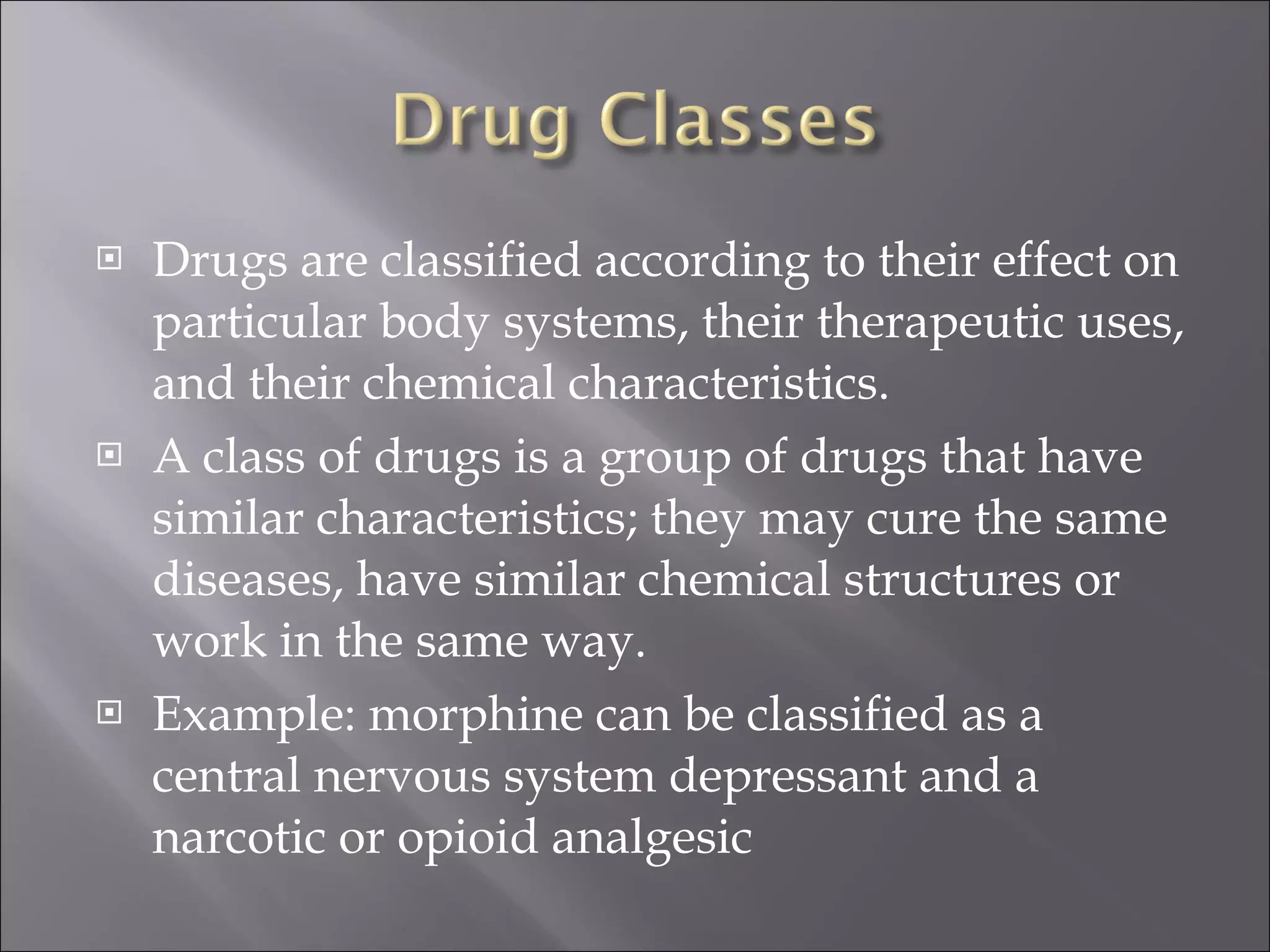 Drug Classes

Drugs are classified according to their effect on particular body systems, their therapeutic uses, and their chemical characteristics.

A class of drugs is a group of drugs that have similar characteristics; they may cure the same diseases, have similar chemical structures or work in the same way.

Example: morphine can be classified as a central nervous system depressant and a narcotic or opioid analgesic